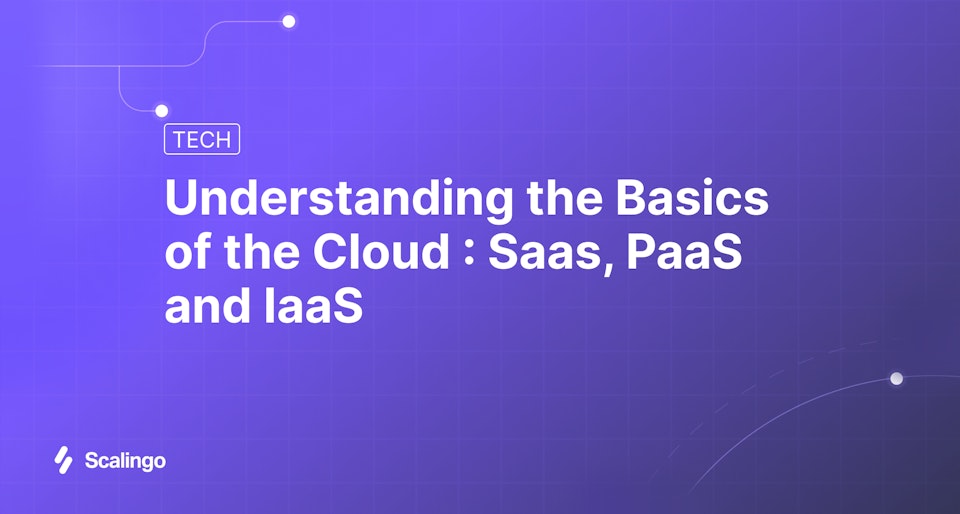 TECH

Understanding the Basics of the Cloud : Saas, PaaS and IaaS

Scalingo